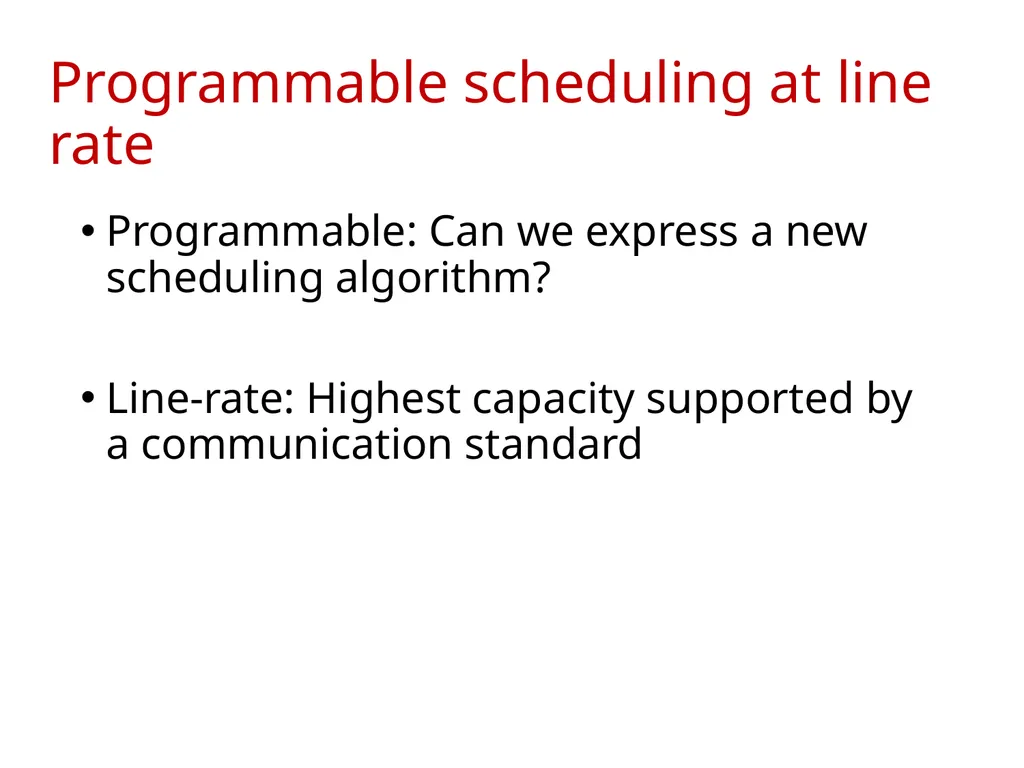 Programmable scheduling at line rate

• Programmable: Can we express a new scheduling algorithm?

• Line-rate: Highest capacity supported by a communication standard